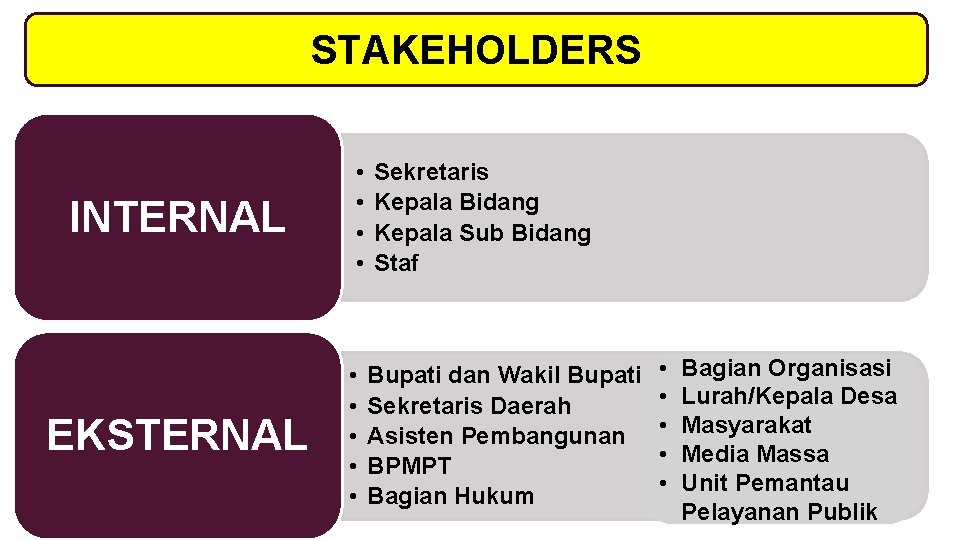 STAKEHOLDERS

INTERNAL

• Sekretaris
• Kepala Bidang
• Kepala Sub Bidang
• Staf

EKSTERNAL

• Bupati dan Wakil Bupati
• Sekretaris Daerah
• Asisten Pembangunan
• BPMPT
• Bagian Hukum

• Bagian Organisasi
• Lurah/Kepala Desa
• Masyarakat
• Media Massa
• Unit Pemantau Pelayanan Publik